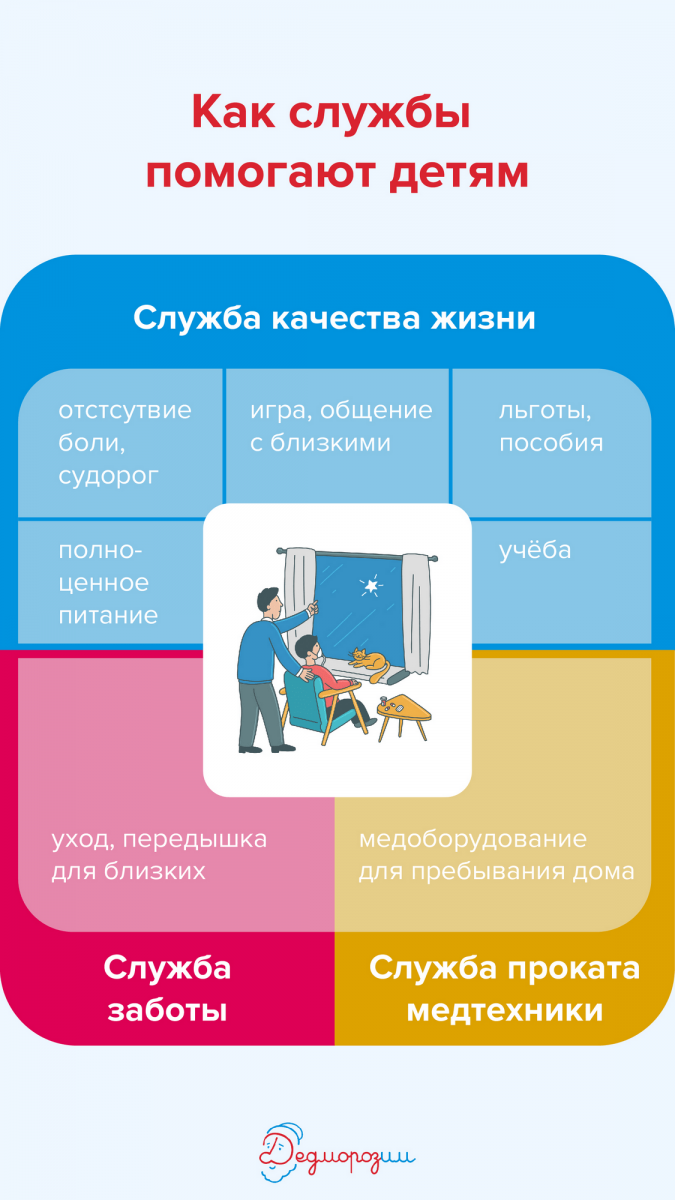 Как службы помогают детям

Служба качества жизни

отстсутвие боли, судорог

игра, общение с близкими

льготы, пособия

полноценное питание

учёба

уход, передышка для близких

медоборудование для пребывания дома

Служба заботы

Служба проката медтехники

Дедморозим